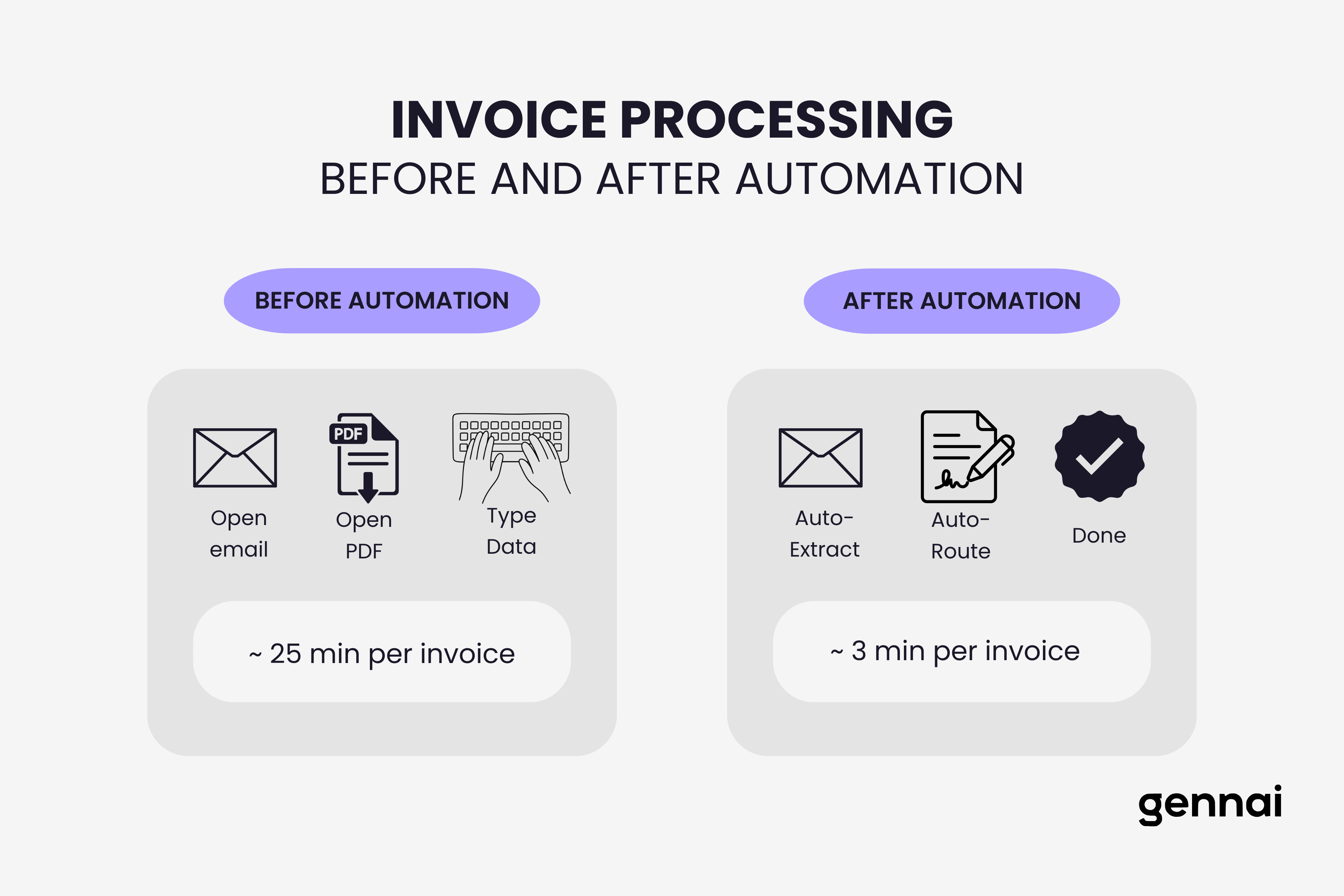 INVOICE PROCESSING
BEFORE AND AFTER AUTOMATION

BEFORE AUTOMATION

PDF

Open email

Open PDF

Type Data

~ 25 min per invoice

AFTER AUTOMATION

Auto-Extract

Auto-Route

Done

~ 3 min per invoice

gennai